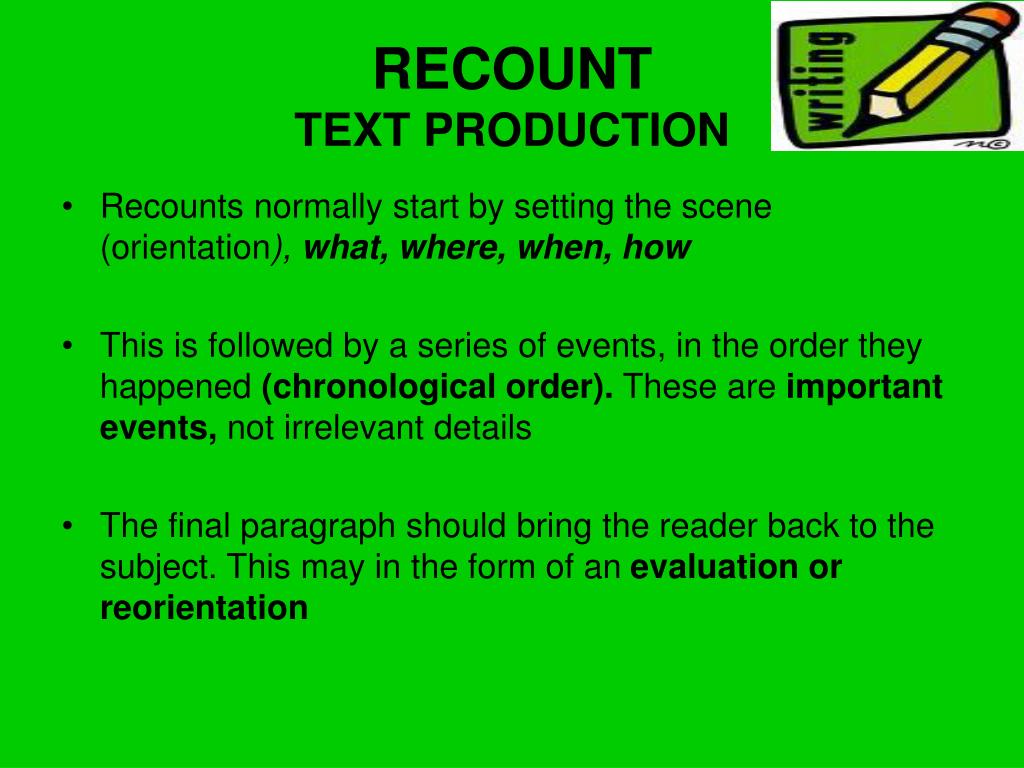 RECOUNT
TEXT PRODUCTION

writing

• Recounts normally start by setting the scene (orientation), what, where, when, how

• This is followed by a series of events, in the order they happened (chronological order). These are important events, not irrelevant details

• The final paragraph should bring the reader back to the subject. This may in the form of an evaluation or reorientation